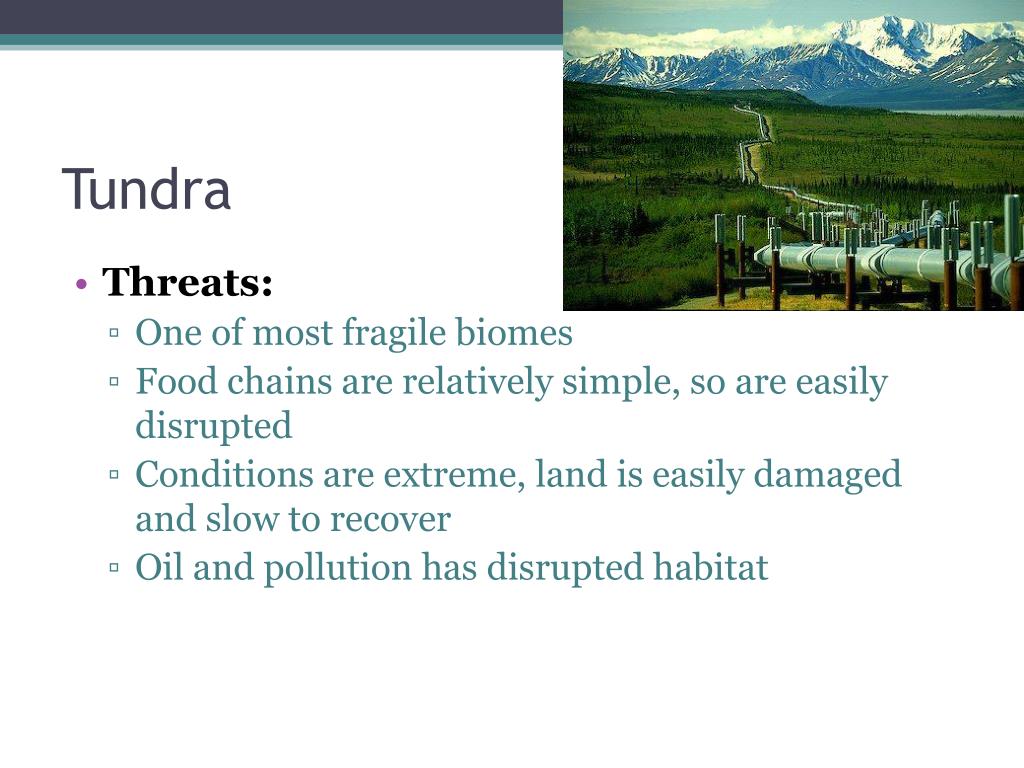 Tundra

• Threats:
▫ One of most fragile biomes
▫ Food chains are relatively simple, so are easily disrupted
▫ Conditions are extreme, land is easily damaged and slow to recover
▫ Oil and pollution has disrupted habitat